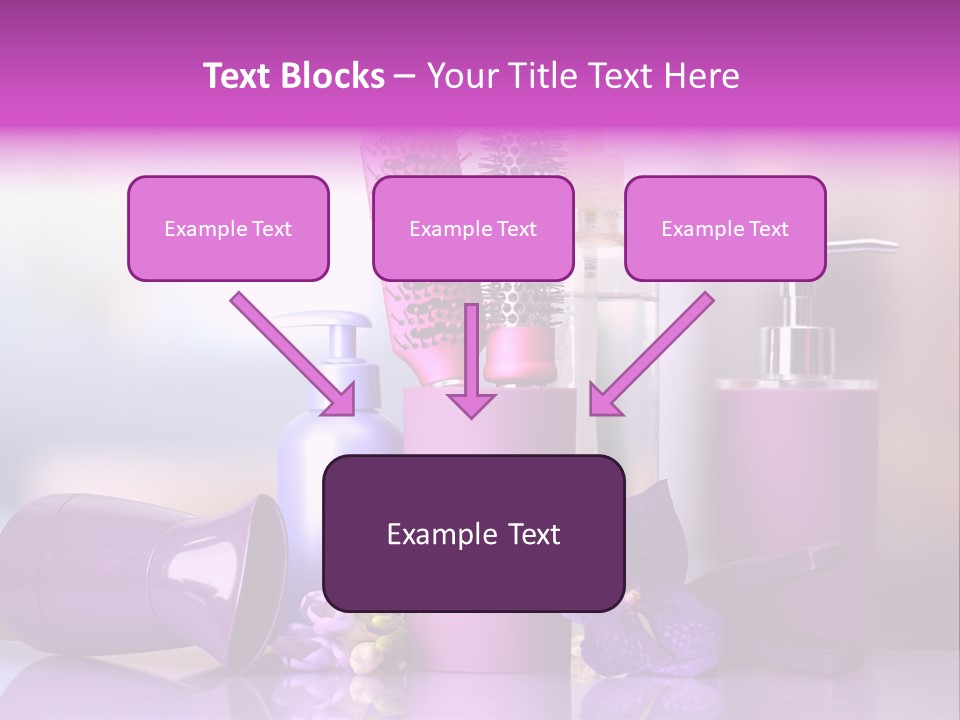 Text Blocks – Your Title Text Here

Example Text

Example Text

Example Text

Example Text